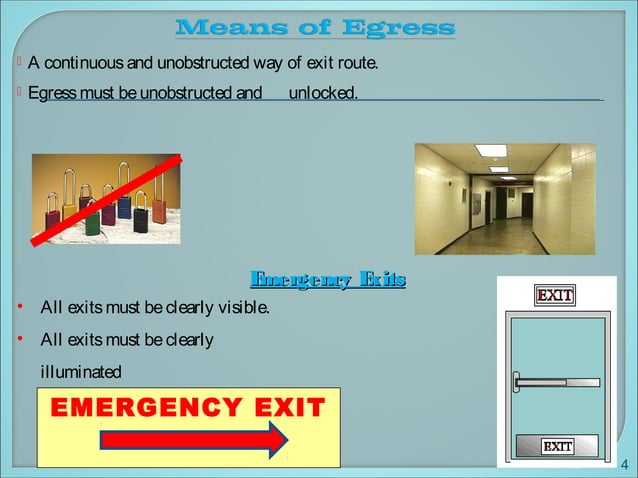 Means of Egress

A continuous and unobstructed way of exit route.

Egress must be unobstructed and unlocked.

Emergency Exits

• All exits must be clearly visible.

• All exits must be clearly illuminated

EMERGENCY EXIT

EXIT

EXIT

4